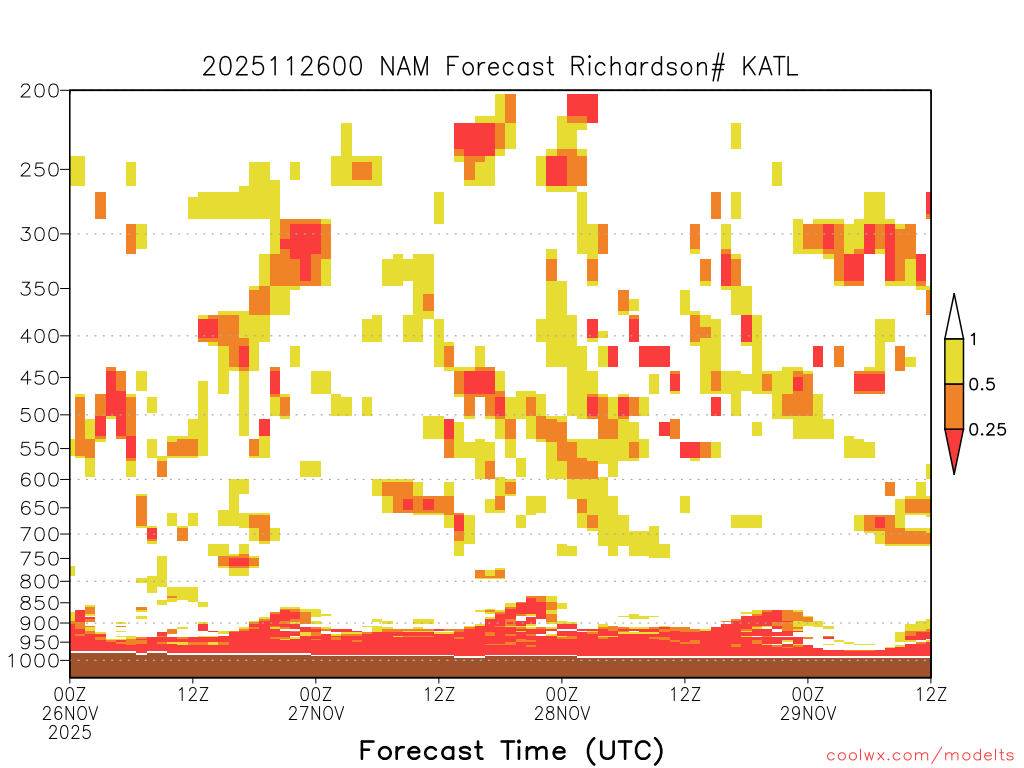 2025112600 NAM Forecast Richardson# KATL

200
250
300
350
400
450
500
550
600
650
700
750
800
850
900
950
1000

1
0.5
0.25

00Z
26NOV
2025
12Z
00Z
27NOV
12Z
00Z
28NOV
12Z
00Z
29NOV
12Z

Forecast Time (UTC)

coolwx.com/modelts